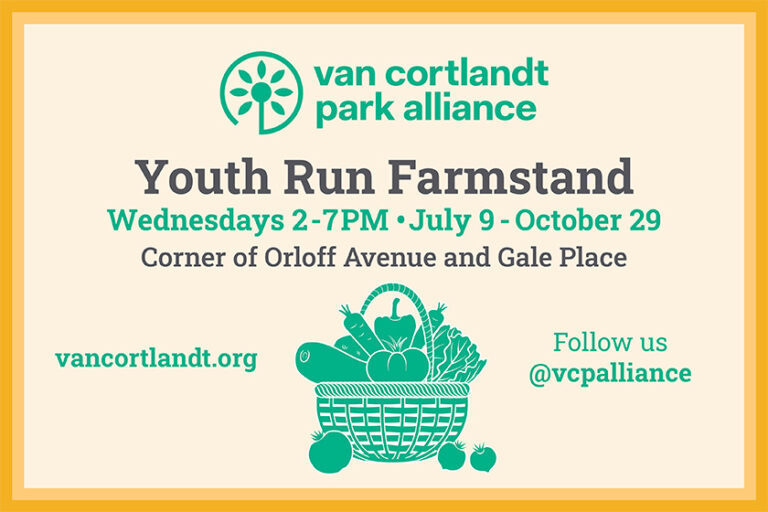 van cortlandt park alliance

Youth Run Farmstand

Wednesdays 2-7PM • July 9 - October 29

Corner of Orloff Avenue and Gale Place

vancortlandt.org

Follow us
@vcpalliance